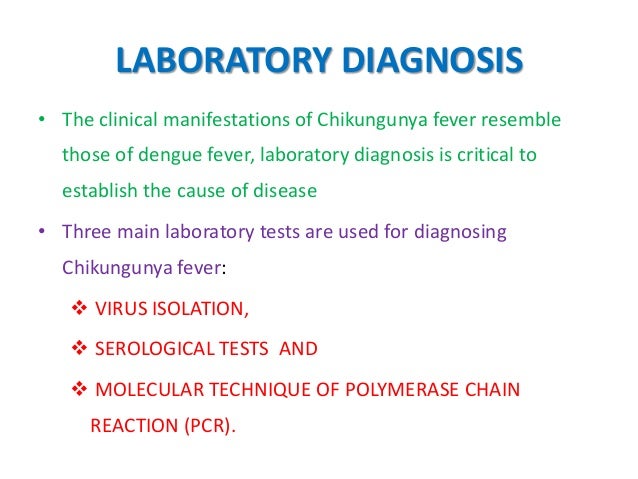 LABORATORY DIAGNOSIS

• The clinical manifestations of Chikungunya fever resemble those of dengue fever, laboratory diagnosis is critical to establish the cause of disease

• Three main laboratory tests are used for diagnosing Chikungunya fever:

❖ VIRUS ISOLATION,

❖ SEROLOGICAL TESTS AND

❖ MOLECULAR TECHNIQUE OF POLYMERASE CHAIN REACTION (PCR).